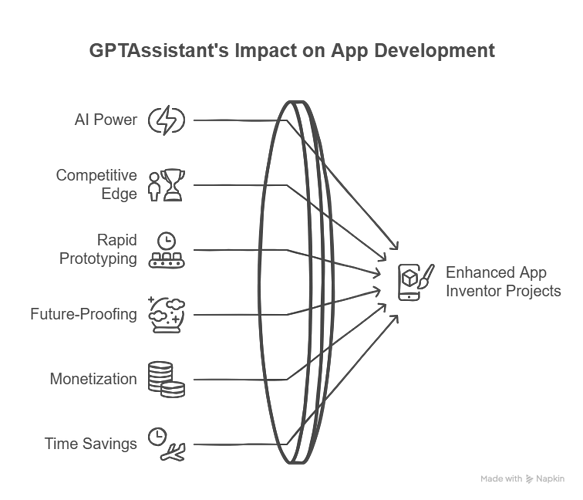 GPTAssistant's Impact on App Development

AI Power

Competitive Edge

Rapid Prototyping

Future-Proofing

Monetization

Time Savings

Enhanced App Inventor Projects

Made with Napkin